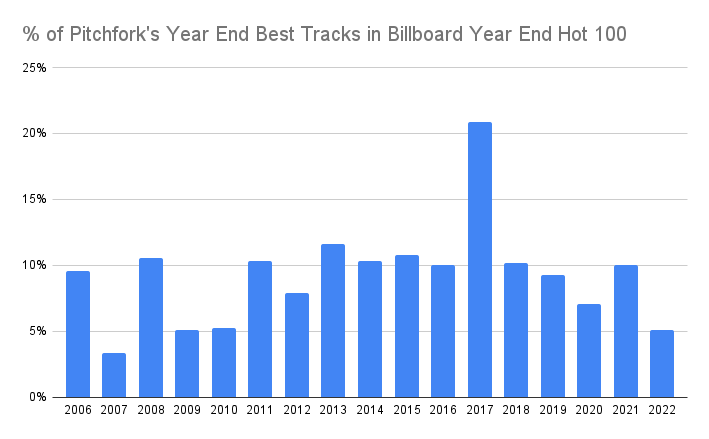 % of Pitchfork's Year End Best Tracks in Billboard Year End Hot 100

25%

20%

15%

10%

5%

0%

2006 2007 2008 2009 2010 2011 2012 2013 2014 2015 2016 2017 2018 2019 2020 2021 2022